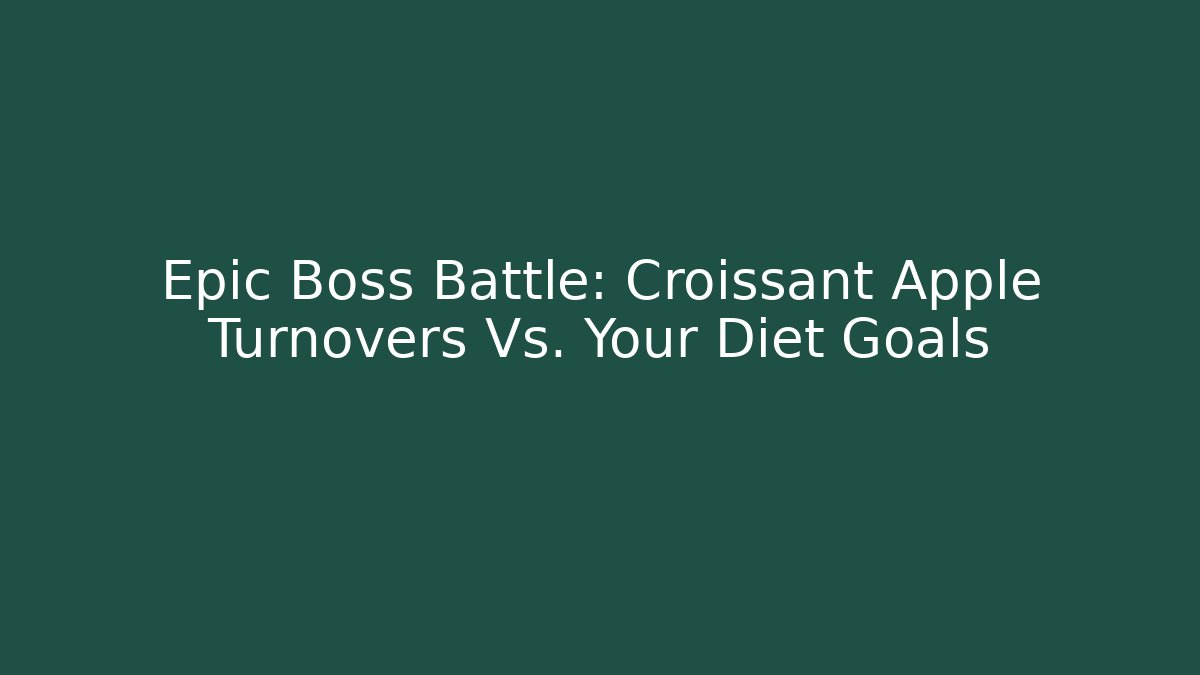 Epic Boss Battle: Croissant Apple Turnovers Vs. Your Diet Goals